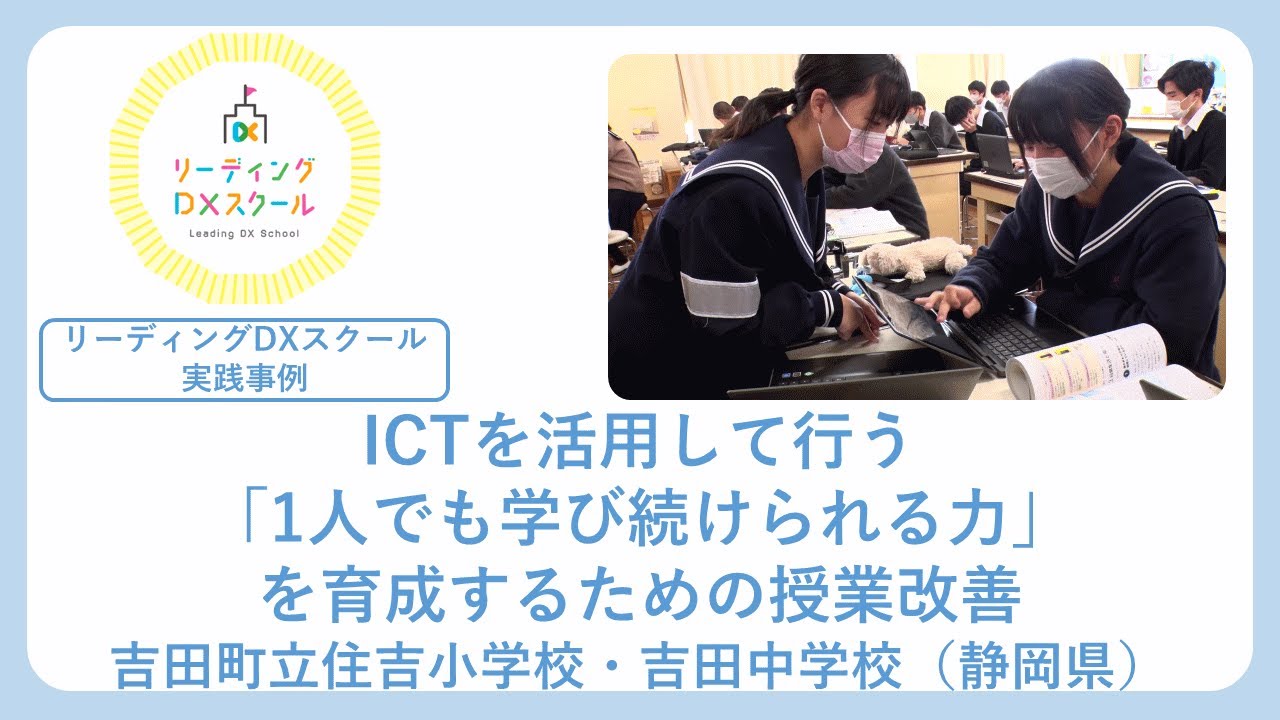 DX
リーディング
DXスクール
Leading DX School

リーディングDXスクール
実践事例

ICTを活用して行う
「1人でも学び続けられる力」
を育成するための授業改善
吉田町立住吉小学校・吉田中学校（静岡県）